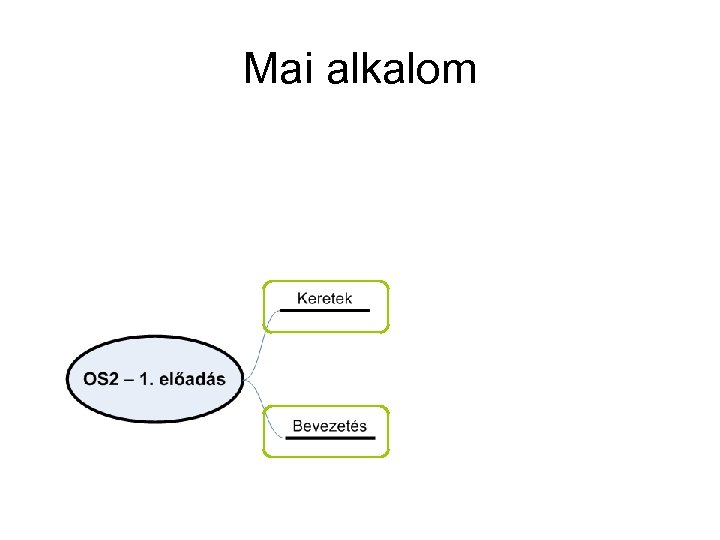 Mai alkalom

OS2 – 1. előadás

Keretek

Bevezetés